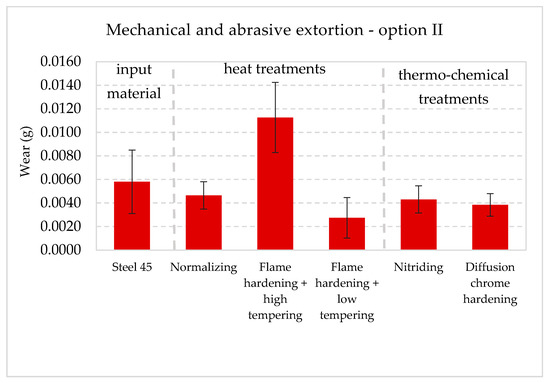 Mechanical and abrasive extortion - option II

Wear (g)

0.0160
0.0140
0.0120
0.0100
0.0080
0.0060
0.0040
0.0020
0.0000

input material

heat treatments

thermo-chemical treatments

Steel 45

Normalizing

Flame hardening + high tempering

Flame hardening + low tempering

Nitriding

Diffusion chrome hardening